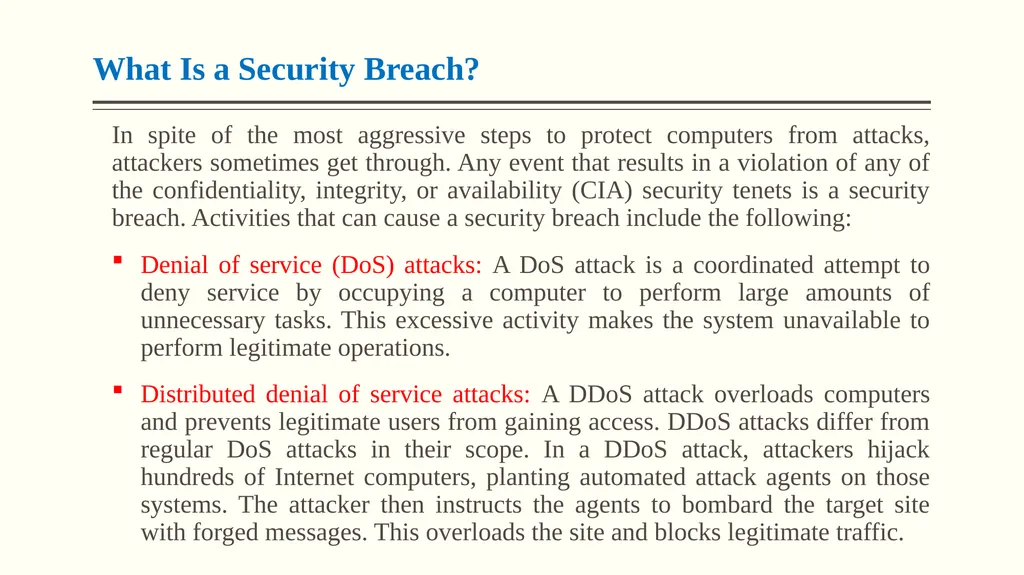 What Is a Security Breach?

In spite of the most aggressive steps to protect computers from attacks, attackers sometimes get through. Any event that results in a violation of any of the confidentiality, integrity, or availability (CIA) security tenets is a security breach. Activities that can cause a security breach include the following:

▪ Denial of service (DoS) attacks: A DoS attack is a coordinated attempt to deny service by occupying a computer to perform large amounts of unnecessary tasks. This excessive activity makes the system unavailable to perform legitimate operations.

▪ Distributed denial of service attacks: A DDoS attack overloads computers and prevents legitimate users from gaining access. DDoS attacks differ from regular DoS attacks in their scope. In a DDoS attack, attackers hijack hundreds of Internet computers, planting automated attack agents on those systems. The attacker then instructs the agents to bombard the target site with forged messages. This overloads the site and blocks legitimate traffic.